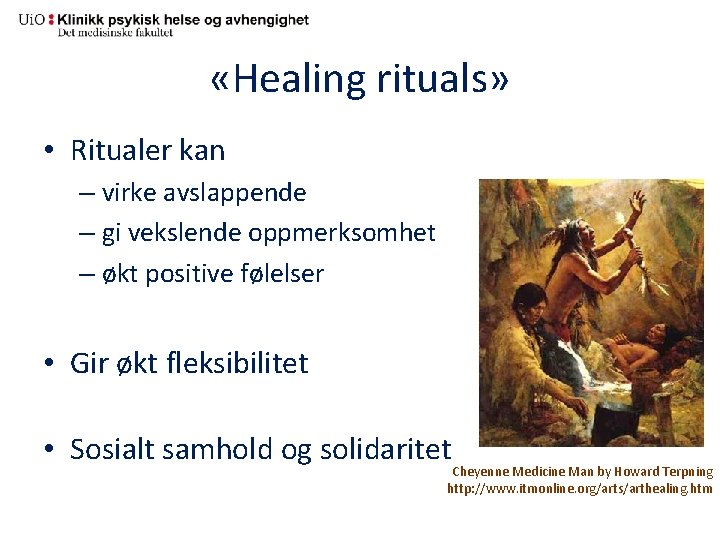 UiO : Klinikk psykisk helse og avhengighet
Det medisinske fakultet

«Healing rituals»

• Ritualer kan
– virke avslappende
– gi vekslende oppmerksomhet
– økt positive følelser

• Gir økt fleksibilitet

• Sosialt samhold og solidaritet

Cheyenne Medicine Man by Howard Terpning
http://www.itmonline.org/arts/arthealing.htm